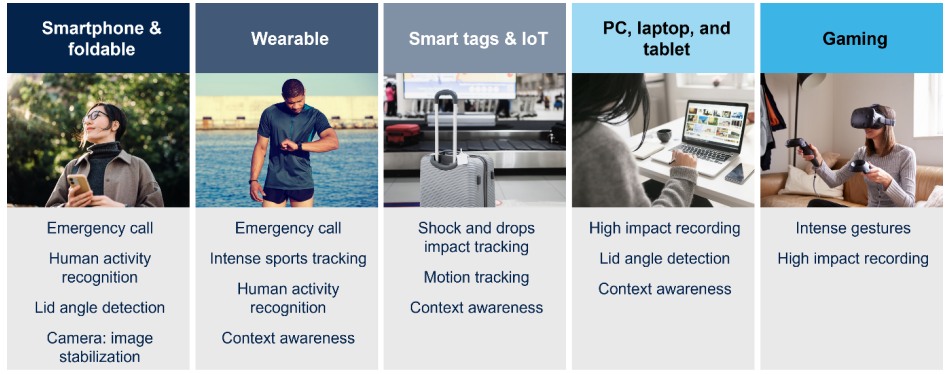 Smartphone & foldable

Emergency call

Human activity recognition

Lid angle detection

Camera: image stabilization

Wearable

Emergency call

Intense sports tracking

Human activity recognition

Context awareness

Smart tags & IoT

Shock and drops impact tracking

Motion tracking

Context awareness

PC, laptop, and tablet

High impact recording

Lid angle detection

Context awareness

Gaming

Intense gestures

High impact recording